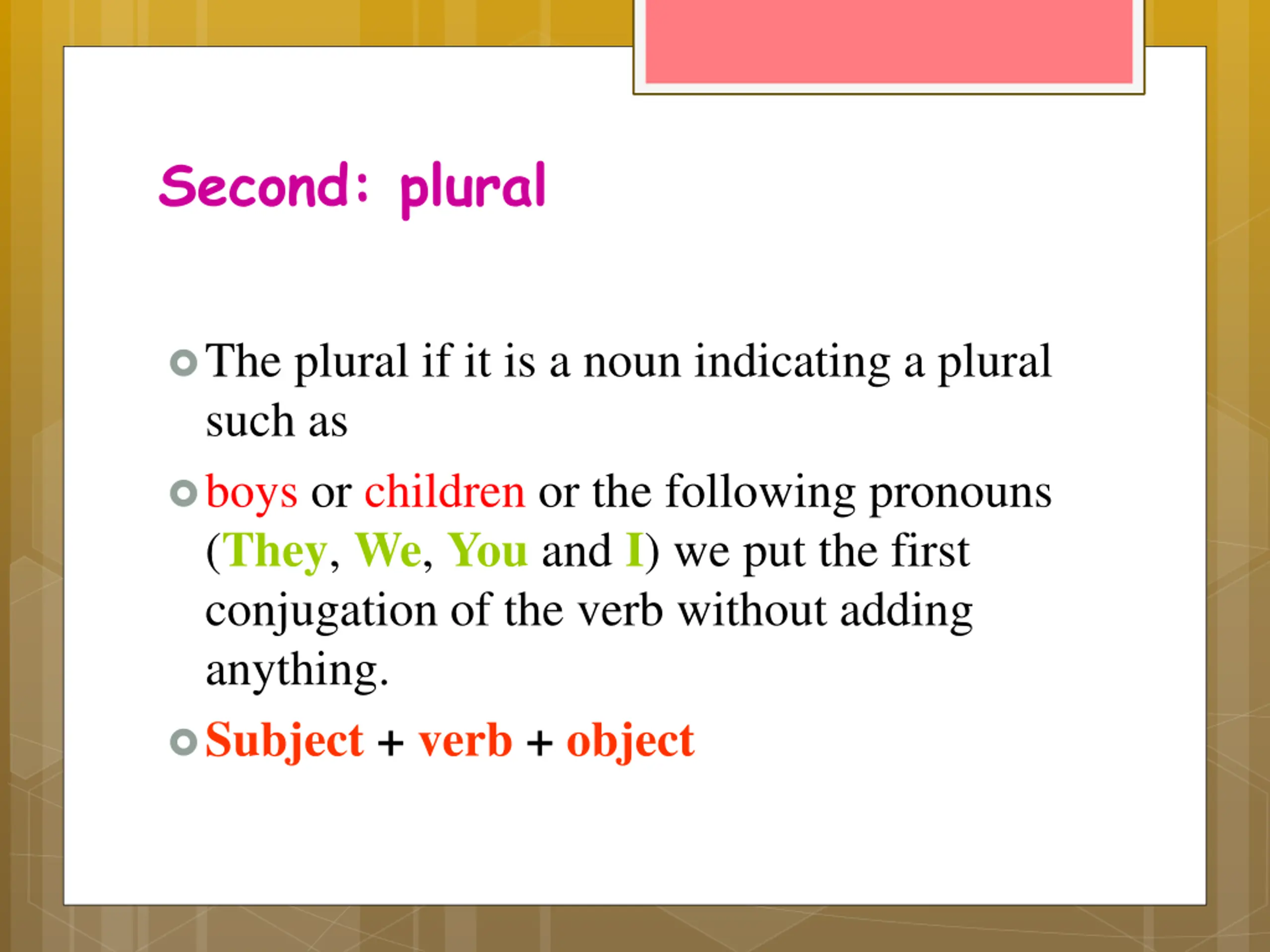 Second: plural

The plural if it is a noun indicating a plural such as

boys or children or the following pronouns (They, We, You and I) we put the first conjugation of the verb without adding anything.

Subject + verb + object